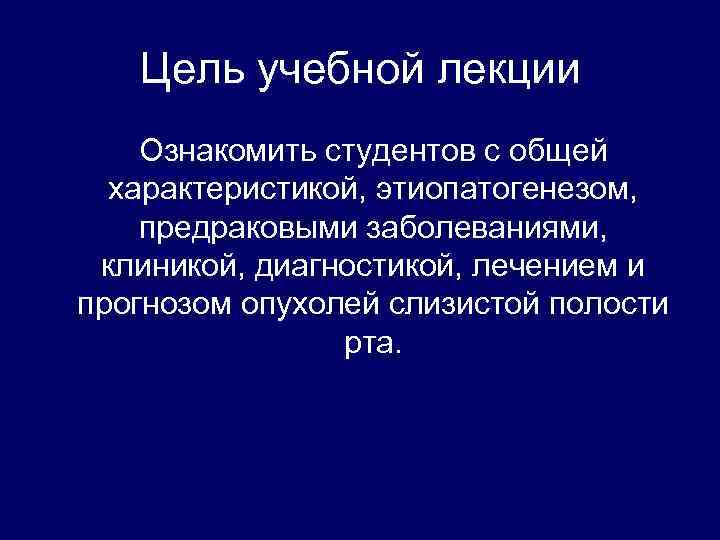 Цель учебной лекции

Ознакомить студентов с общей характеристикой, этиопатогенезом, предраковыми заболеваниями, клиникой, диагностикой, лечением и прогнозом опухолей слизистой полости рта.